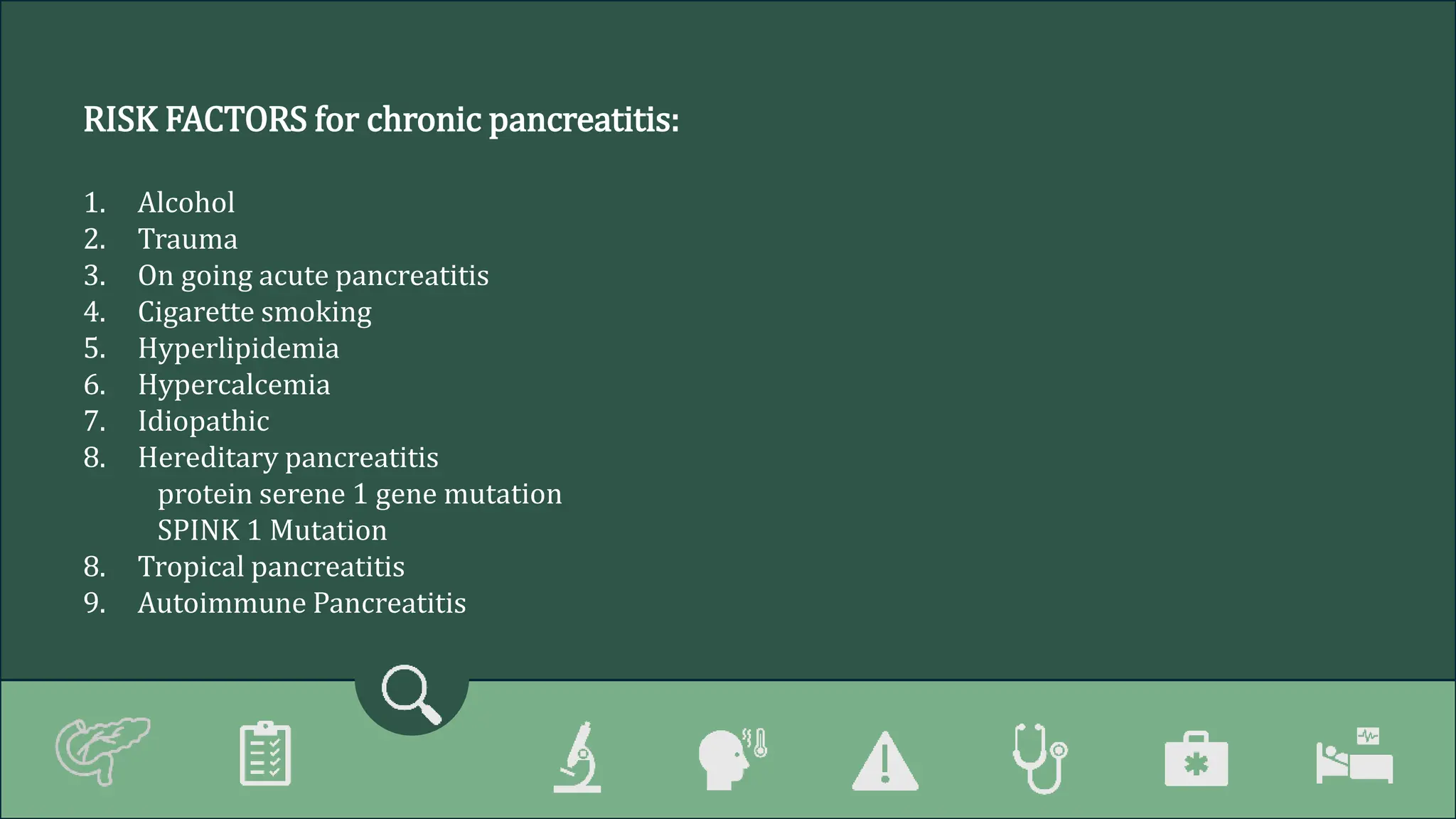 RISK FACTORS for chronic pancreatitis:

1. Alcohol
2. Trauma
3. On going acute pancreatitis
4. Cigarette smoking
5. Hyperlipidemia
6. Hypercalcemia
7. Idiopathic
8. Hereditary pancreatitis
protein serene 1 gene mutation
SPINK 1 Mutation
8. Tropical pancreatitis
9. Autoimmune Pancreatitis